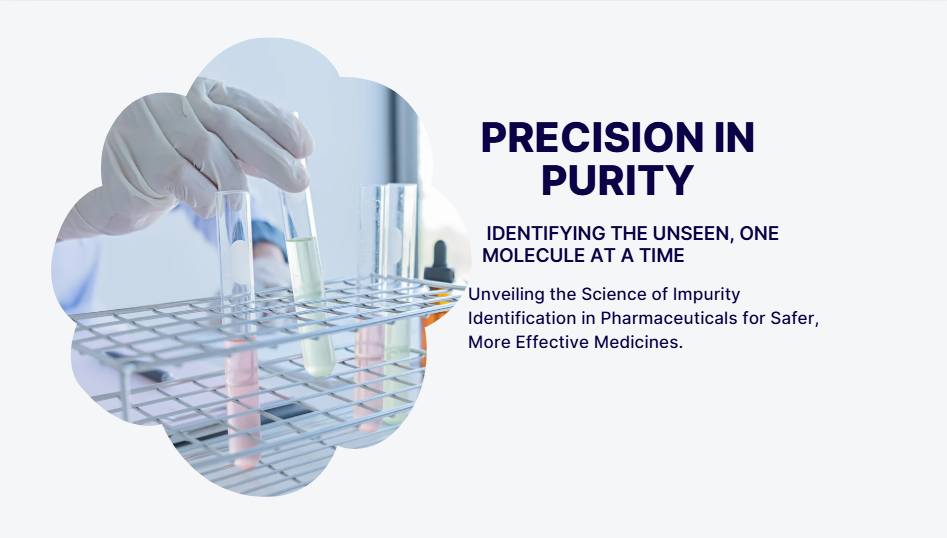 PRECISION IN PURITY

IDENTIFYING THE UNSEEN, ONE MOLECULE AT A TIME

Unveiling the Science of Impurity Identification in Pharmaceuticals for Safer, More Effective Medicines.